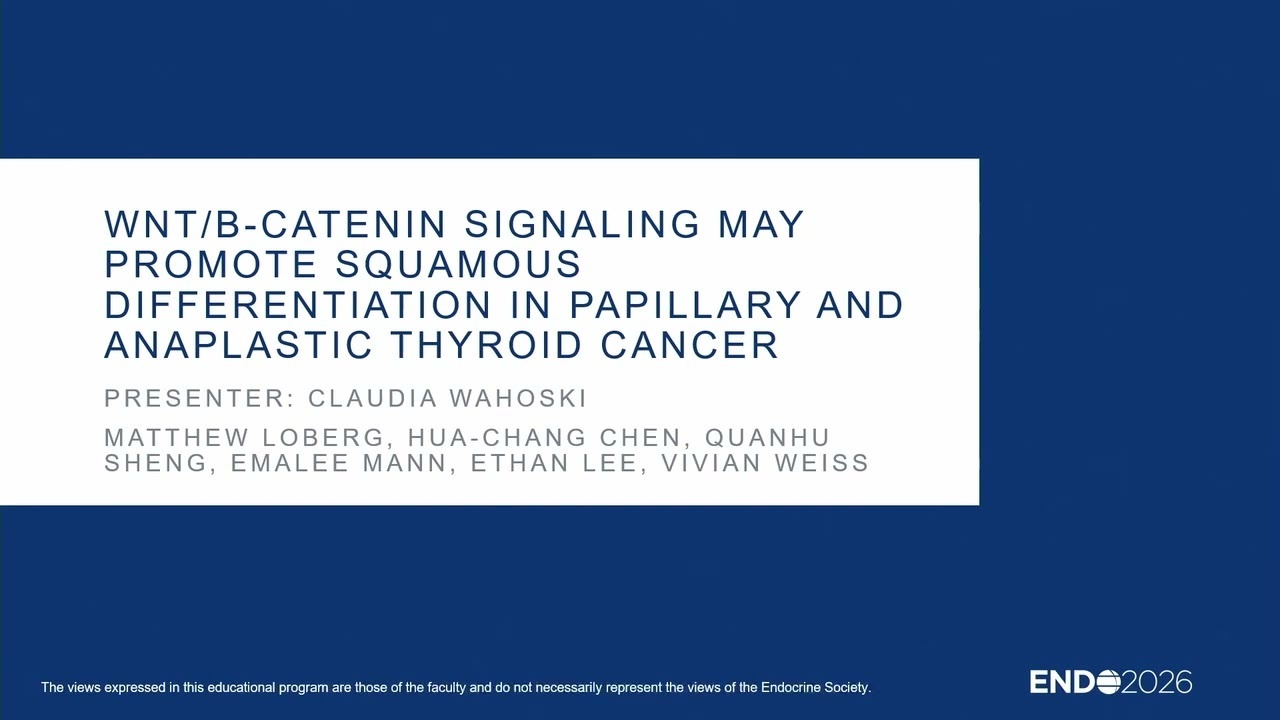 WNT/B-CATENIN SIGNALING MAY PROMOTE SQUAMOUS DIFFERENTIATION IN PAPILLARY AND ANAPLASTIC THYROID CANCER

PRESENTER: CLAUDIA WAHOSKI

MATTHEW LOBERG, HUA-CHANG CHEN, QUANHU SHENG, EMALEE MANN, ETHAN LEE, VIVIAN WEISS

The views expressed in this educational program are those of the faculty and do not necessarily represent the views of the Endocrine Society.

ENDO2026